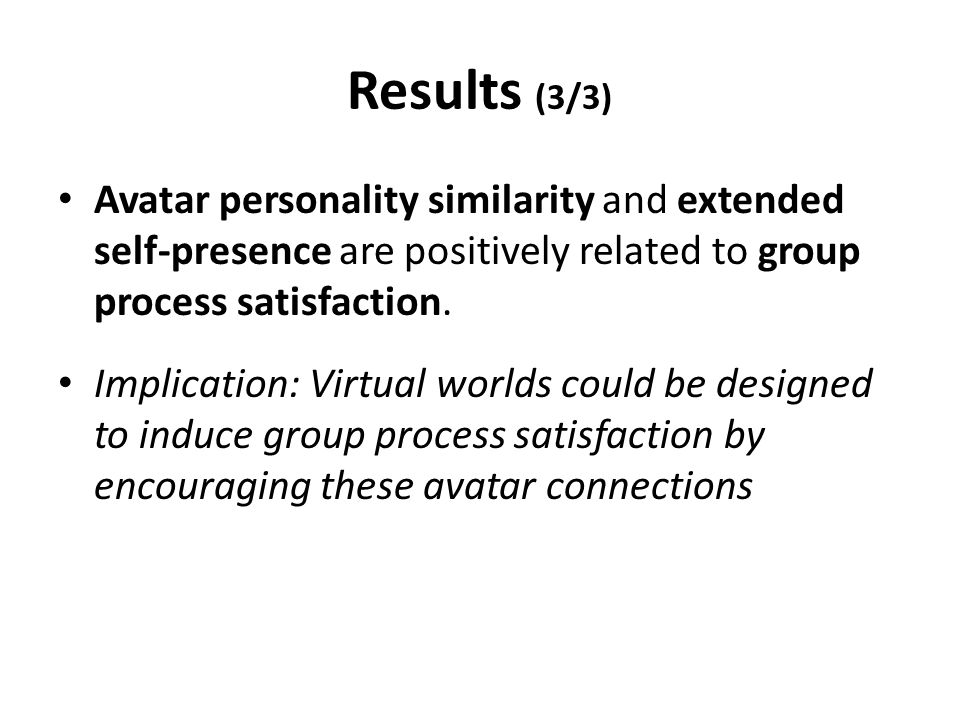 Results (3/3)

• Avatar personality similarity and extended self-presence are positively related to group process satisfaction.

• Implication: Virtual worlds could be designed to induce group process satisfaction by encouraging these avatar connections